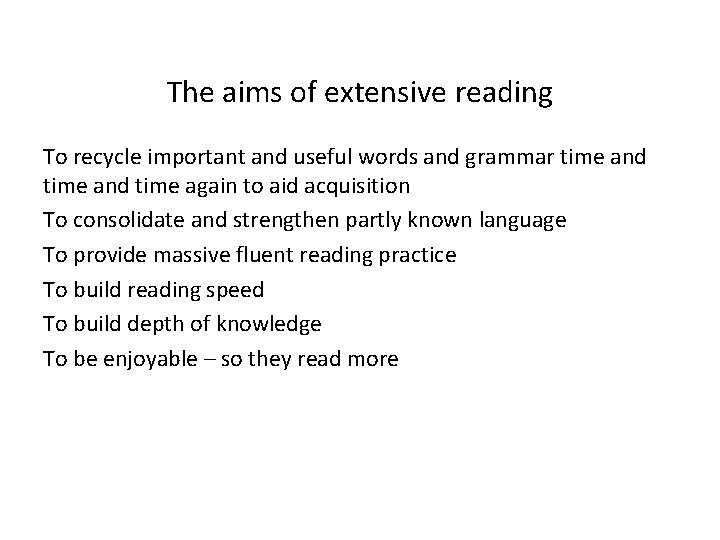 The aims of extensive reading

To recycle important and useful words and grammar time and time and time again to aid acquisition

To consolidate and strengthen partly known language

To provide massive fluent reading practice

To build reading speed

To build depth of knowledge

To be enjoyable – so they read more